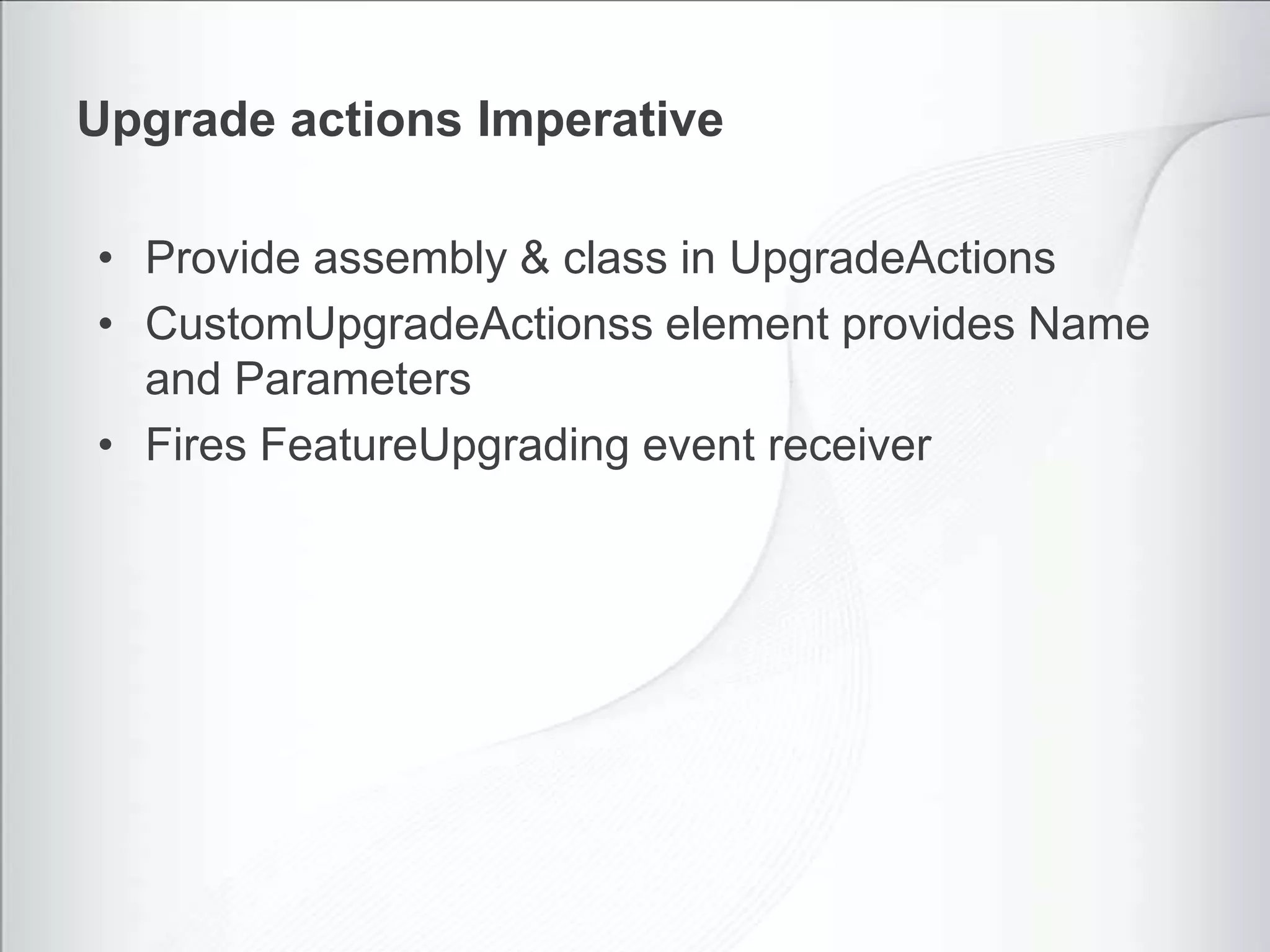 Upgrade actions Imperative

• Provide assembly & class in UpgradeActions
• CustomUpgradeActionss element provides Name and Parameters
• Fires FeatureUpgrading event receiver